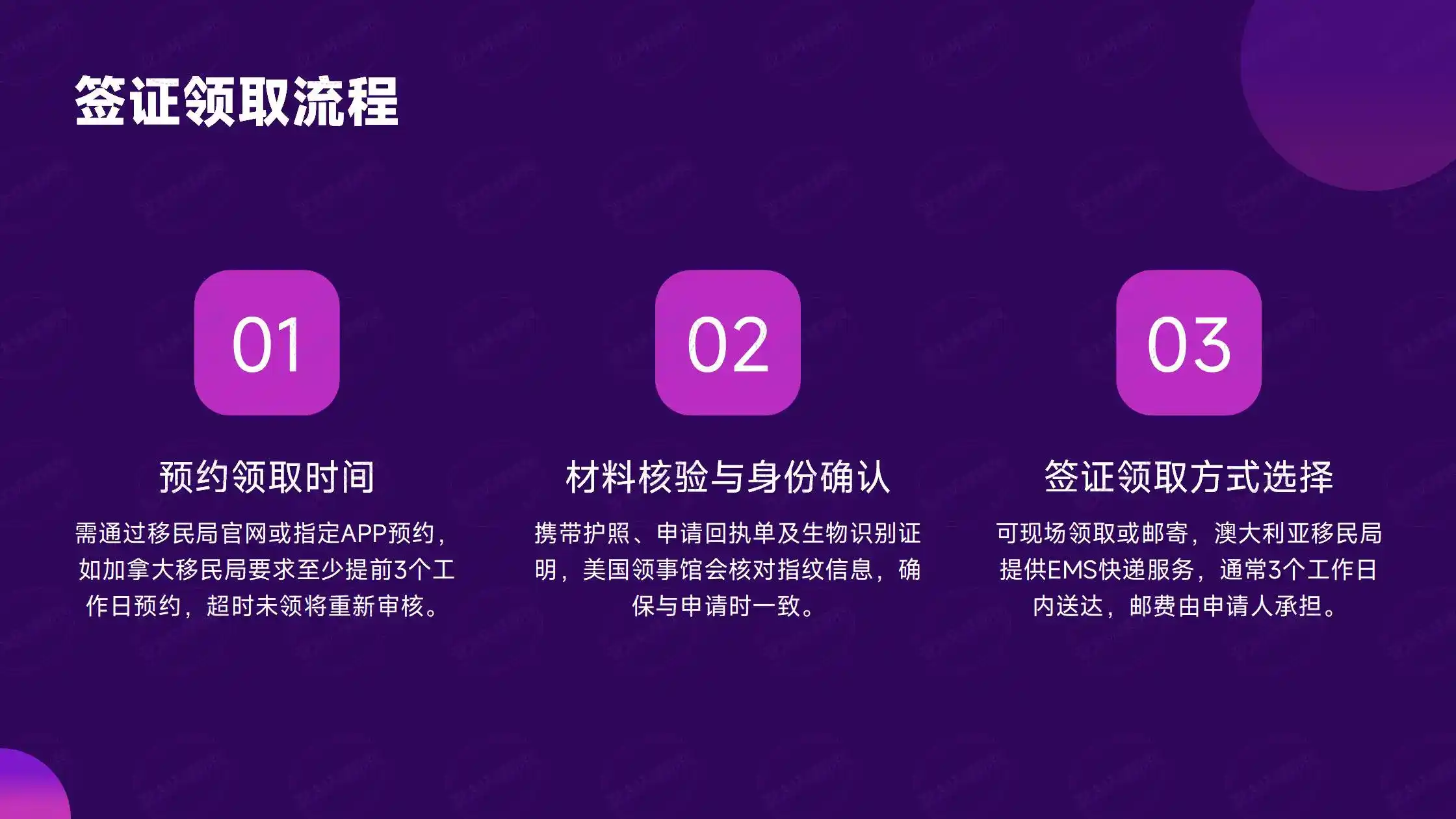 签证领取流程

01

预约领取时间

需通过移民局官网或指定APP预约，如加拿大移民局要求至少提前3个工作日预约，超时未领将重新审核。

02

材料核验与身份确认

携带护照、申请回执单及生物识别证明，美国领事馆会核对指纹信息，确保与申请时一致。

03

签证领取方式选择

可现场领取或邮寄，澳大利亚移民局提供EMS快递服务，通常3个工作日内送达，邮费由申请人承担。